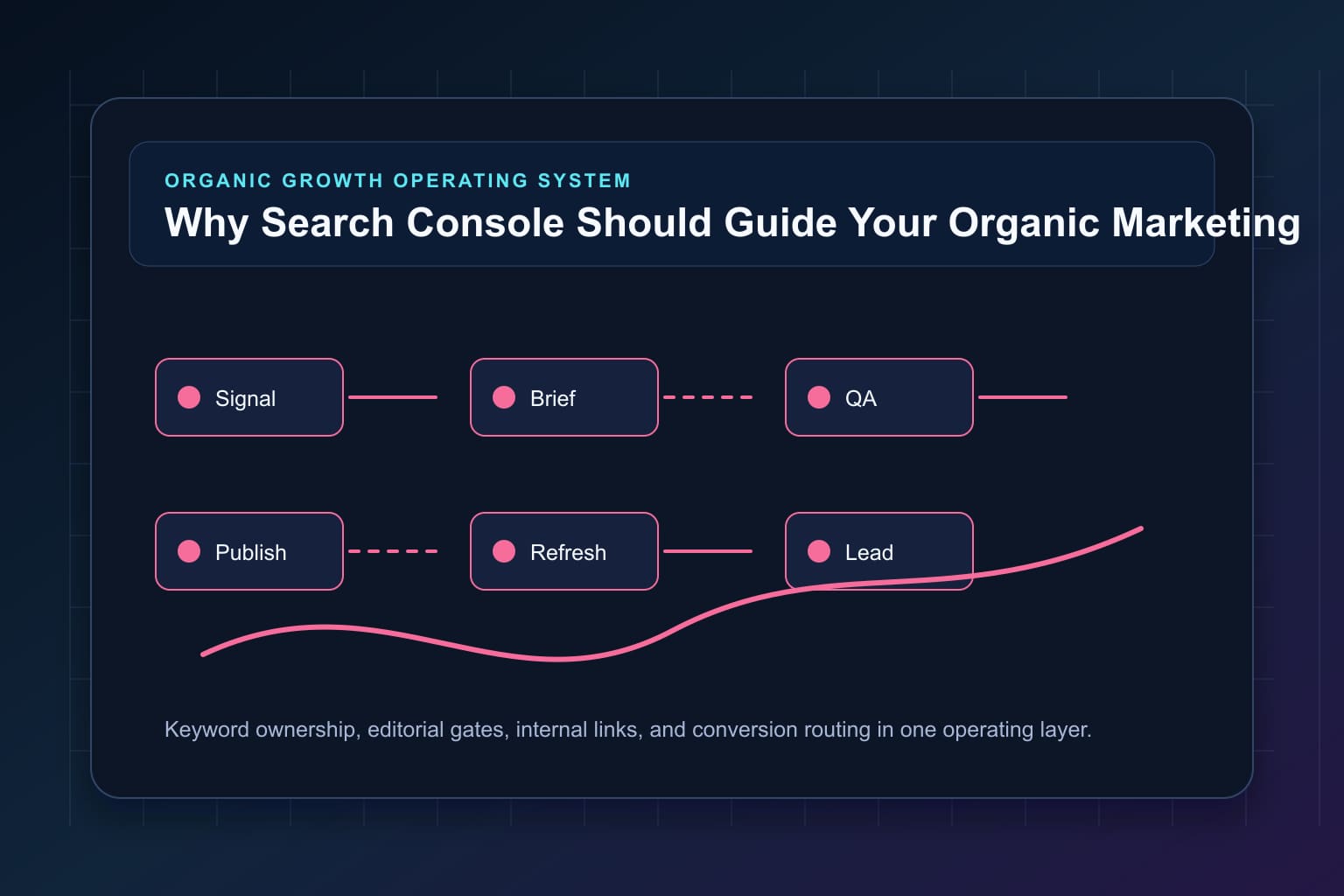 ORGANIC GROWTH OPERATING SYSTEM
Why Search Console Should Guide Your Organic Marketing

Signal
Brief
QA
Publish
Refresh
Lead

Keyword ownership, editorial gates, internal links, and conversion routing in one operating layer.